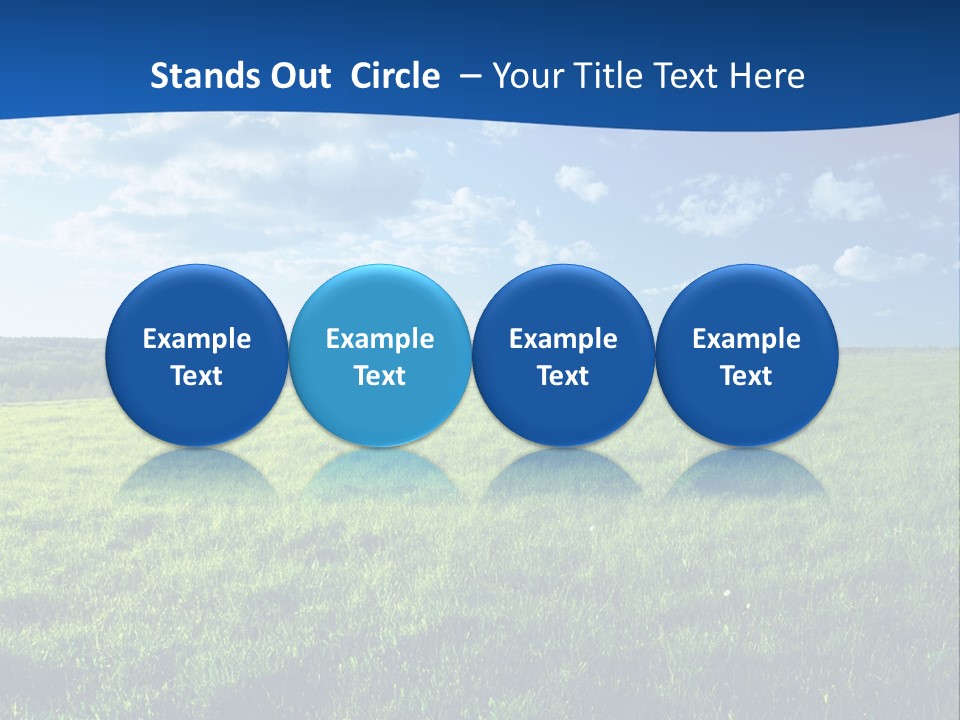 Stands Out Circle – Your Title Text Here

Example Text

Example Text

Example Text

Example Text